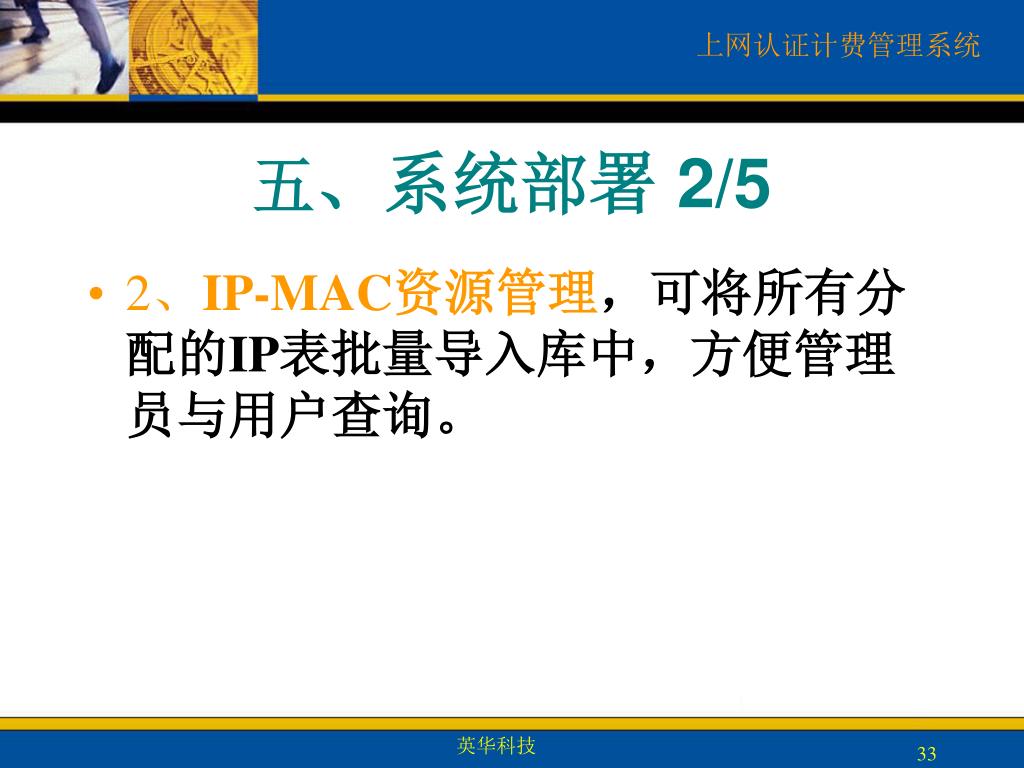 上网认证计费管理系统

五、系统部署 2/5

• 2、IP-MAC资源管理，可将所有分配的IP表批量导入库中，方便管理员与用户查询。

英华科技

33